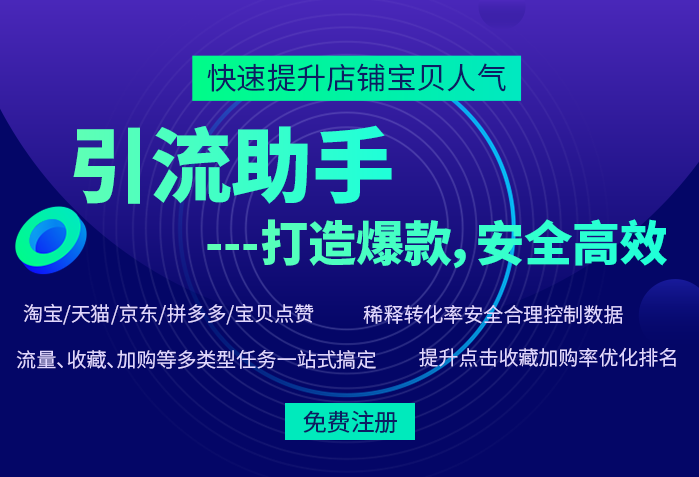 快速提升店铺宝贝人气

引流助手

---打造爆款，安全高效

淘宝/天猫/京东/拼多多/宝贝点赞

稀释转化率安全合理控制数据

流量、收藏、加购等多类型任务一站式搞定

提升点击收藏加购率优化排名

免费注册